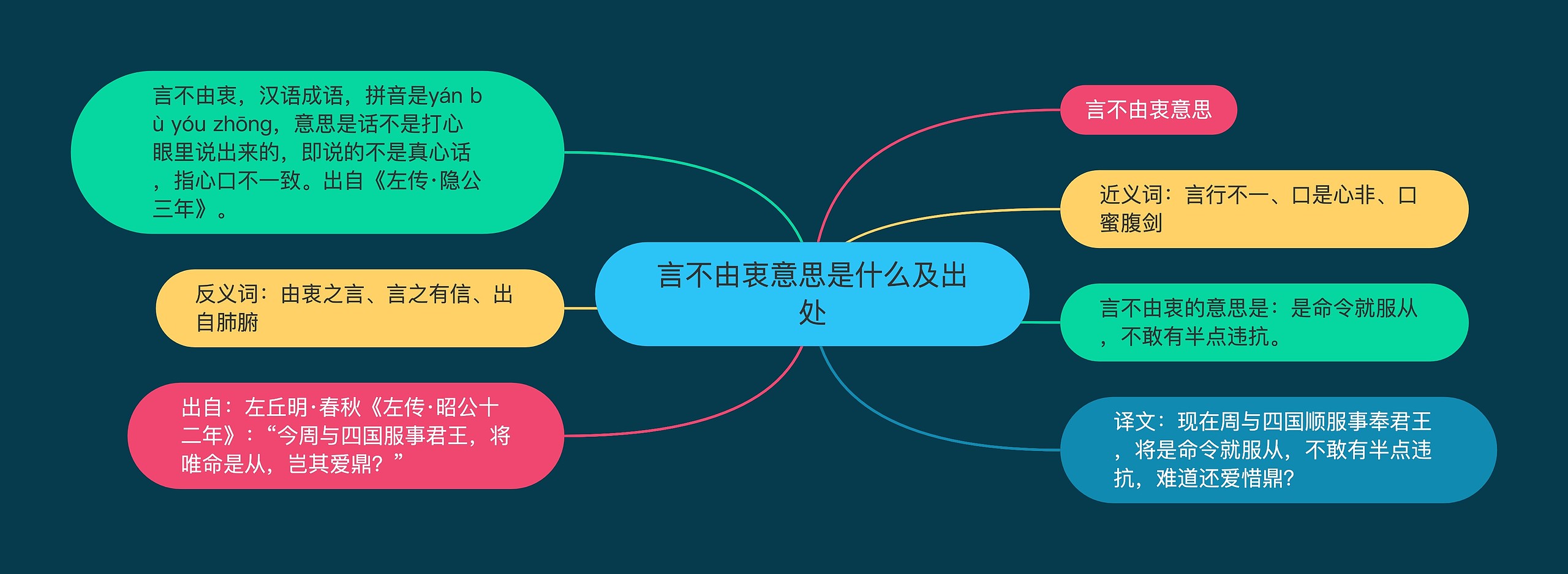 言不由衷意思是什么及出处

言不由衷，汉语成语，拼音是yán bù yóu zhōng，意思是话不是打心眼里说出来的，即说的不是真心话，指心口不一致。出自《左传·隐公三年》。

反义词：由衷之言、言之有信、出自肺腑

出自：左丘明·春秋《左传·昭公十二年》：“今周与四国服事君王，将唯命是从，岂其爱鼎？”

言不由衷意思

近义词：言行不一、口是心非、口蜜腹剑

言不由衷的意思是：是命令就服从，不敢有半点违抗。

译文：现在周与四国顺服事奉君王，将是命令就服从，不敢有半点违抗，难道还爱惜鼎？